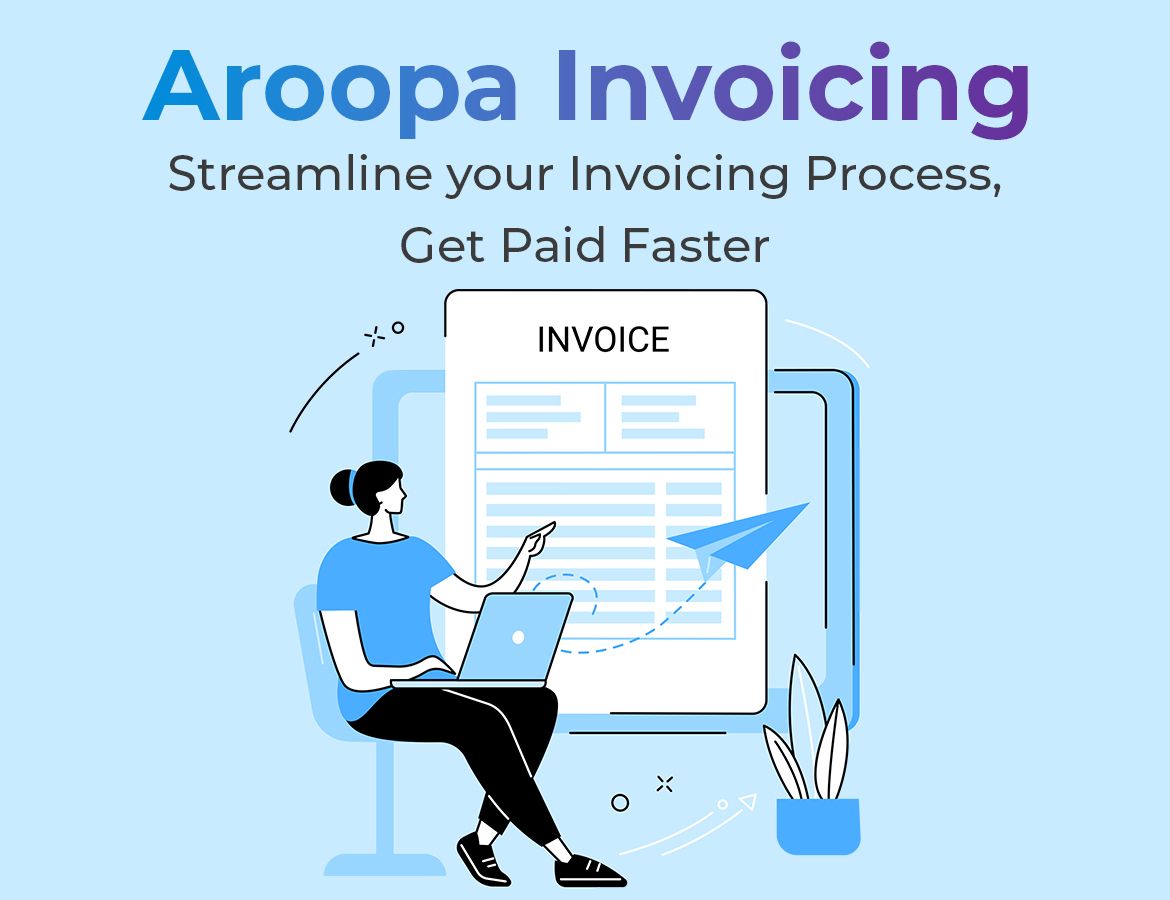 Aroopa Invoicing

Streamline your Invoicing Process, Get Paid Faster

INVOICE